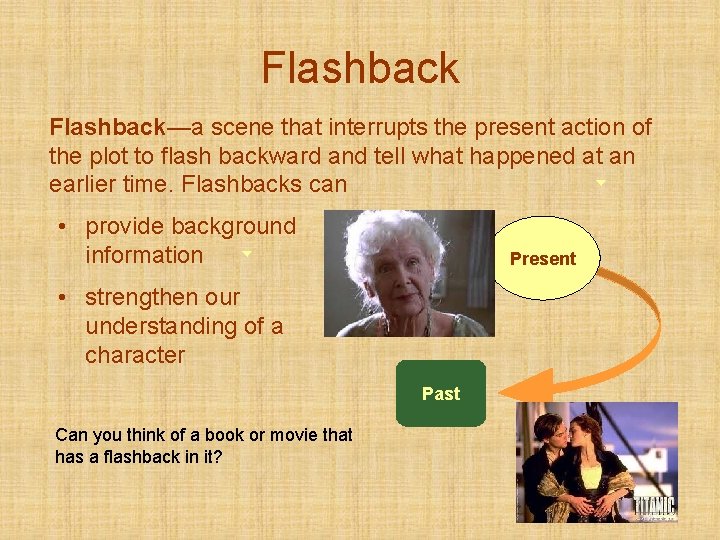 Flashback

Flashback—a scene that interrupts the present action of the plot to flash backward and tell what happened at an earlier time. Flashbacks can

• provide background information

• strengthen our understanding of a character

Present

Past

Can you think of a book or movie that has a flashback in it?

TITANIC